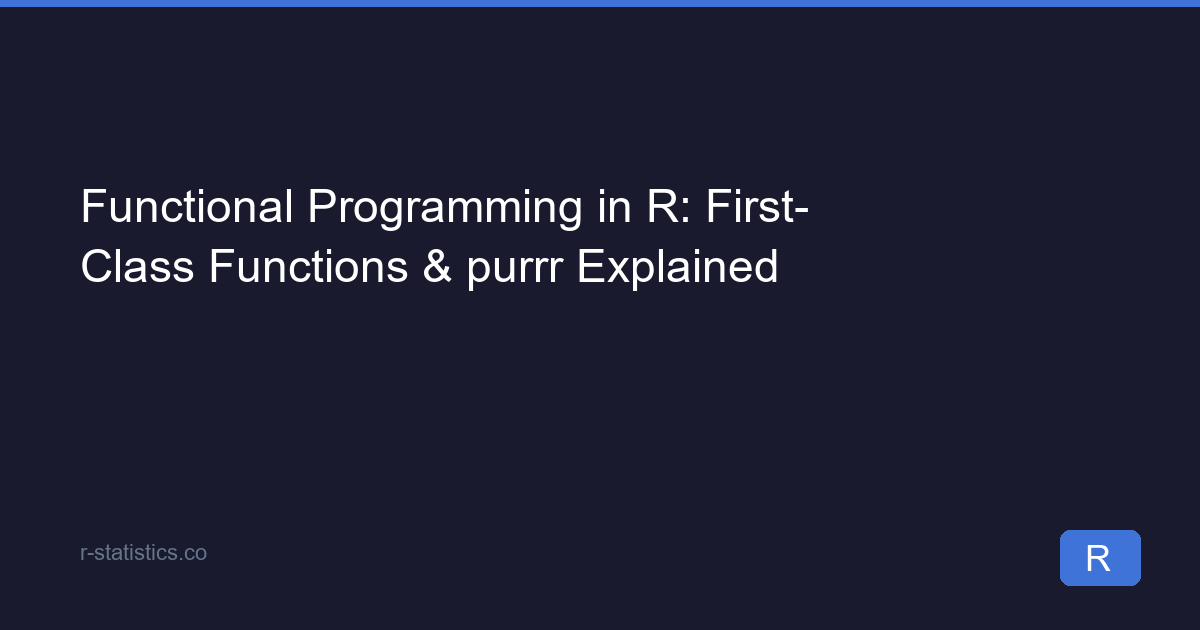 Functional Programming in R: First-Class Functions & purrr Explained

r-statistics.co

R